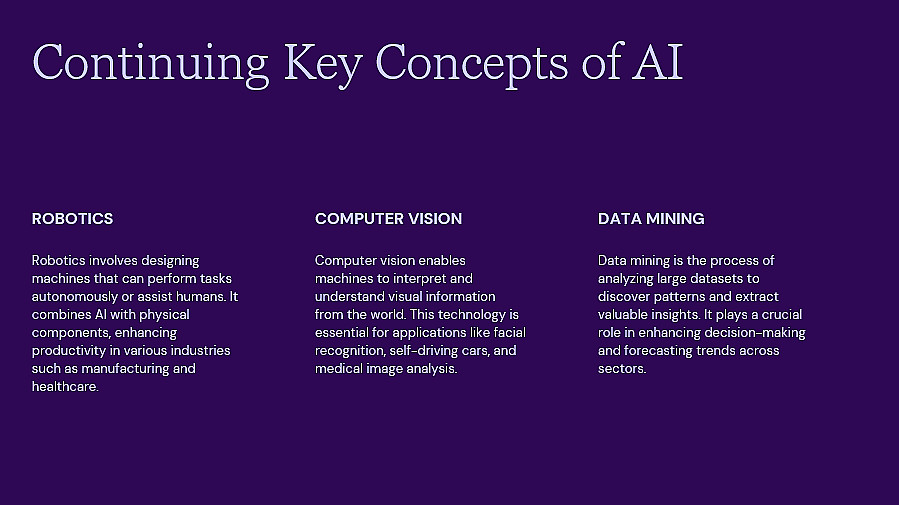 Continuing Key Concepts of AI

ROBOTICS

Robotics involves designing machines that can perform tasks autonomously or assist humans. It combines AI with physical components, enhancing productivity in various industries such as manufacturing and healthcare.

COMPUTER VISION

Computer vision enables machines to interpret and understand visual information from the world. This technology is essential for applications like facial recognition, self-driving cars, and medical image analysis.

DATA MINING

Data mining is the process of analyzing large datasets to discover patterns and extract valuable insights. It plays a crucial role in enhancing decision-making and forecasting trends across sectors.